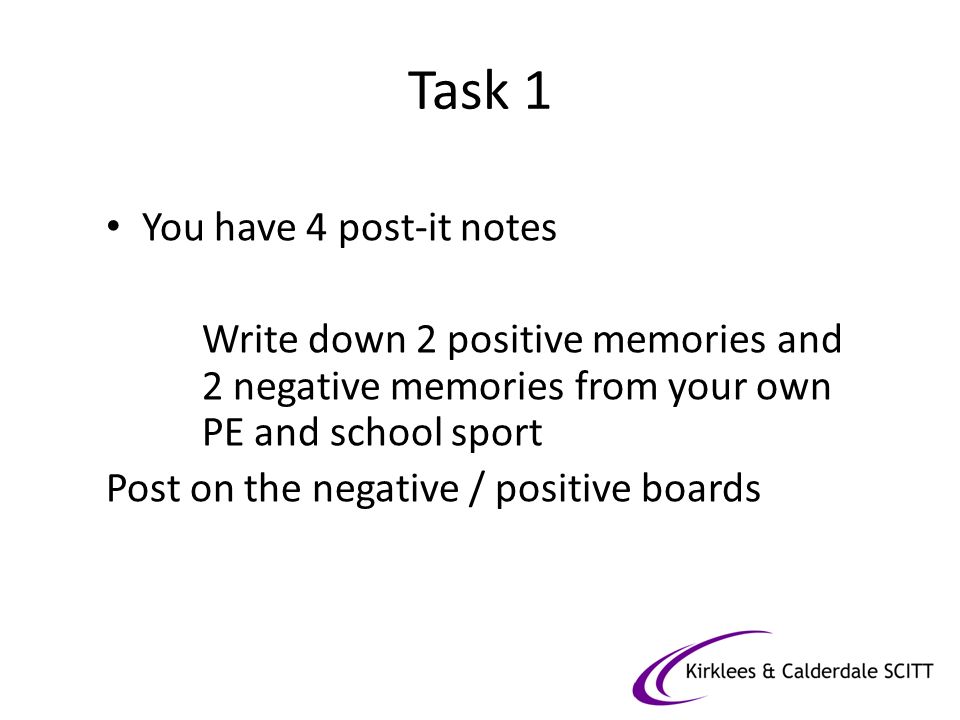 Task 1

• You have 4 post-it notes

Write down 2 positive memories and 2 negative memories from your own PE and school sport

Post on the negative / positive boards

Kirklees & Calderdale SCITT